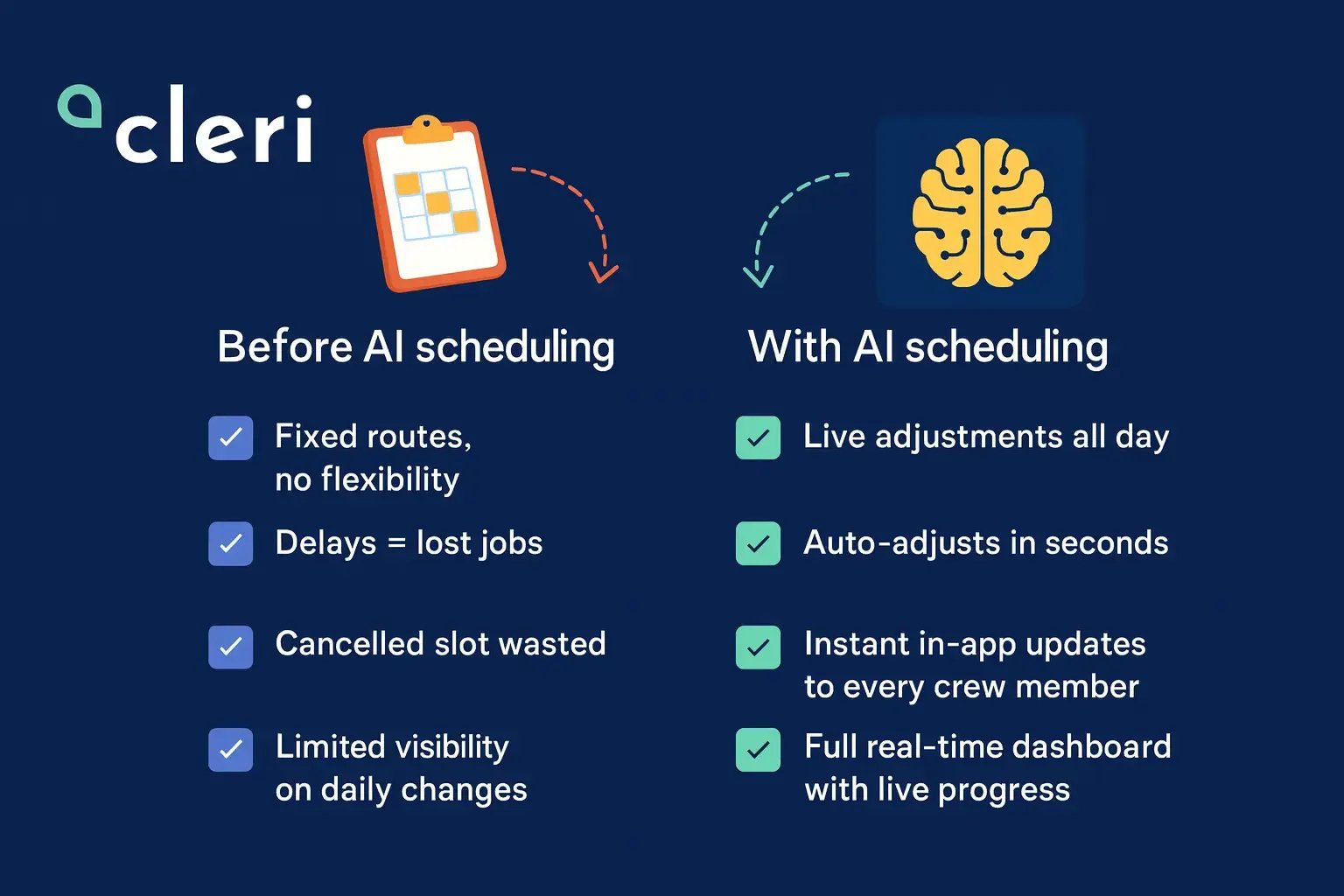 cleri

Before AI scheduling

Fixed routes, no flexibility

Delays = lost jobs

Cancelled slot wasted

Limited visibility on daily changes

With AI scheduling

Live adjustments all day

Auto-adjusts in seconds

Instant in-app updates to every crew member

Full real-time dashboard with live progress